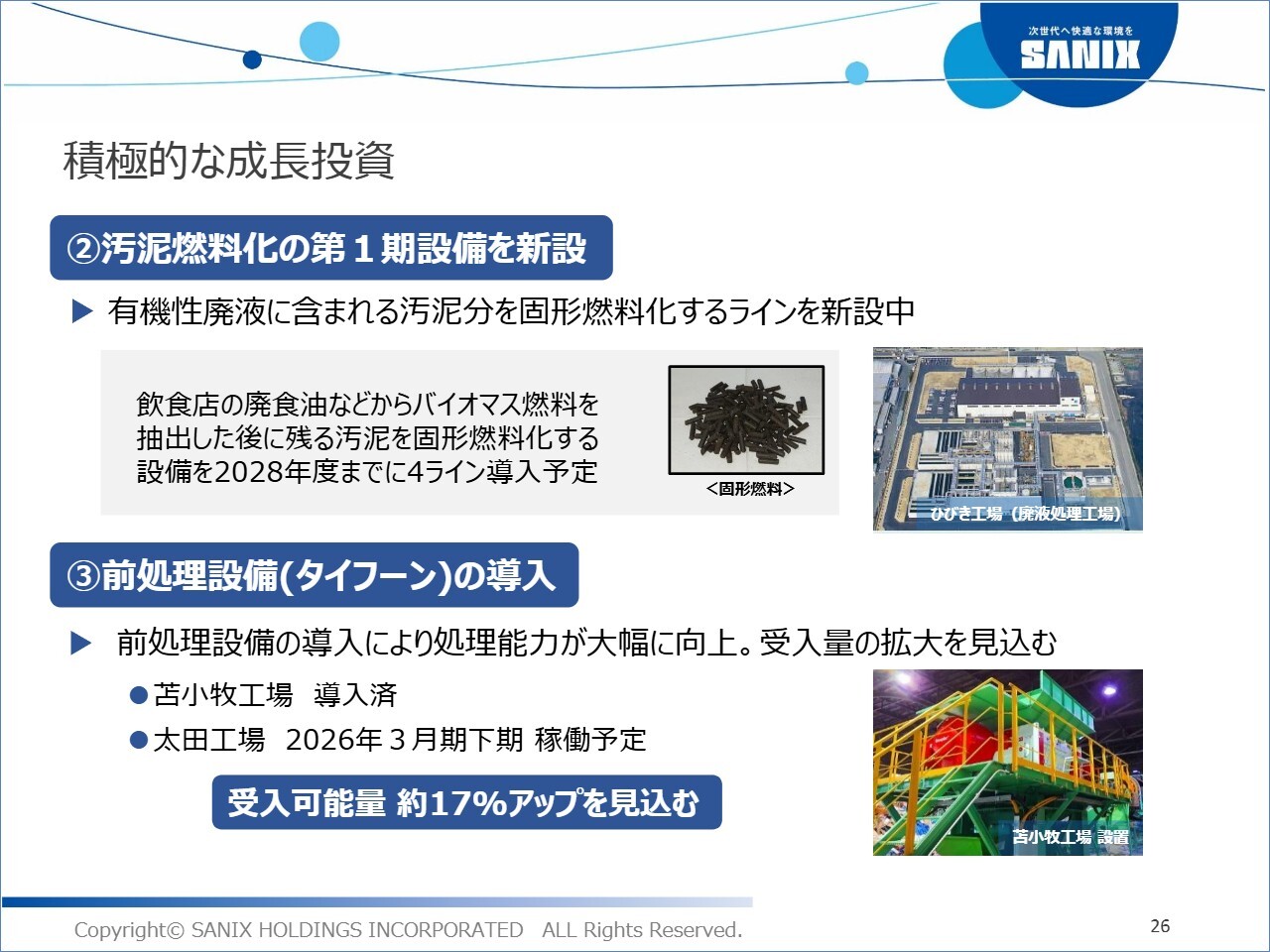 次世代へ快適な環境を
SANIX

積極的な成長投資

②汚泥燃料化の第１期設備を新設

▶ 有機性廃液に含まれる汚泥分を固形燃料化するラインを新設中

飲食店の廃食油などからバイオマス燃料を抽出した後に残る汚泥を固形燃料化する設備を2028年度までに4ライン導入予定

＜固形燃料＞

ひびき工場（廃液処理工場）

③前処理設備(タイフーン)の導入

▶ 前処理設備の導入により処理能力が大幅に向上。受入量の拡大を見込む

●苫小牧工場　導入済

●太田工場　2026年３月期下期 稼働予定

受入可能量 約17%アップを見込む

苫小牧工場 設置

Copyright© SANIX HOLDINGS INCORPORATED　ALL Rights Reserved.

26